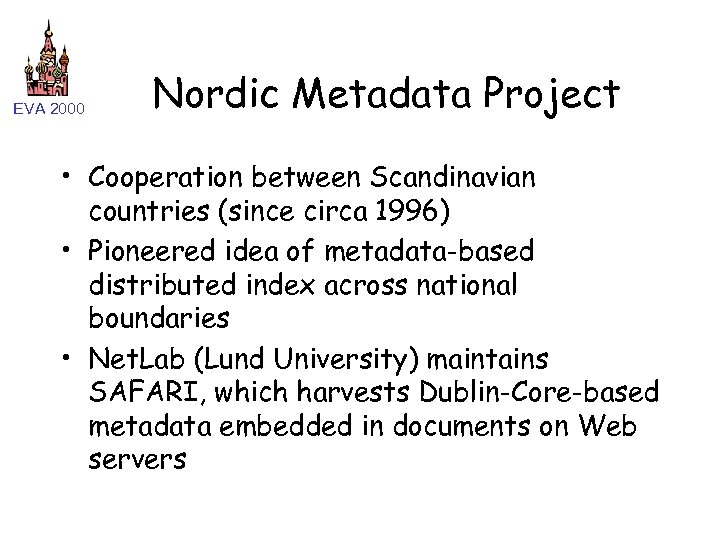 EVA 2000

Nordic Metadata Project

• Cooperation between Scandinavian countries (since circa 1996)
• Pioneered idea of metadata-based distributed index across national boundaries
• NetLab (Lund University) maintains SAFARI, which harvests Dublin-Core-based metadata embedded in documents on Web servers